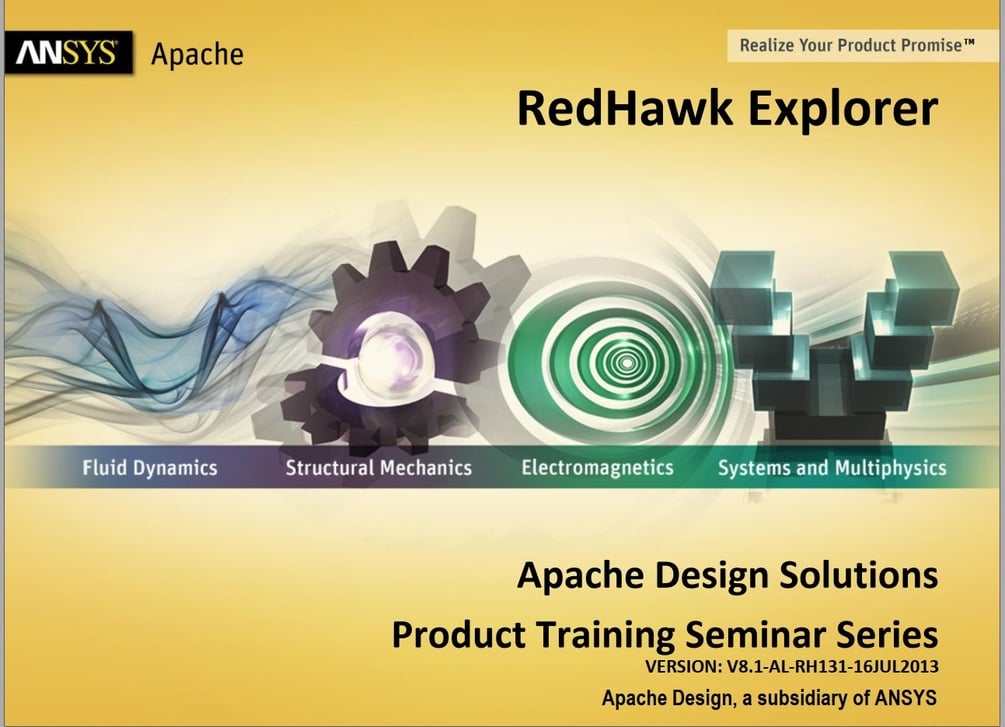 ANSYS Apache

Realize Your Product Promise™

RedHawk Explorer

Fluid Dynamics Structural Mechanics Electromagnetics Systems and Multiphysics

Apache Design Solutions

Product Training Seminar Series

VERSION: V8.1-AL-RH131-16JUL2013

Apache Design, a subsidiary of ANSYS